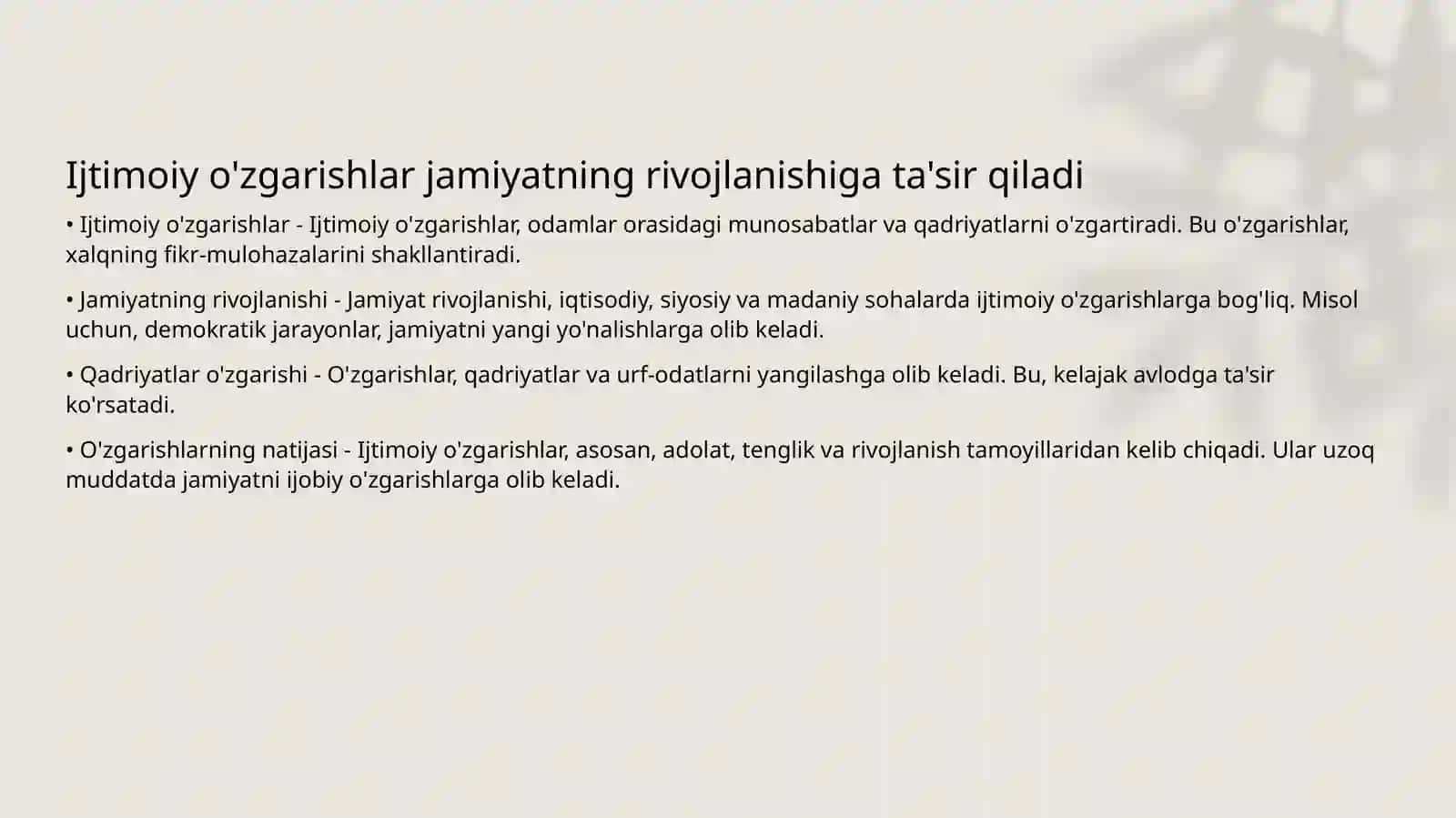 Ijtimoiy o'zgarishlar jamiyatning rivojlanishiga ta'sir qiladi

• Ijtimoiy o'zgarishlar - Ijtimoiy o'zgarishlar, odamlar orasidagi munosabatlar va qadriyatlarni o'zgartiradi. Bu o'zgarishlar, xalqning fikr-mulohazalarini shakllantiradi.

• Jamiyatning rivojlanishi - Jamiyat rivojlanishi, iqtisodiy, siyosiy va madaniy sohalarda ijtimoiy o'zgarishlarga bog'liq. Misol uchun, demokratik jarayonlar, jamiyatni yangi yo'nalishlarga olib keladi.

• Qadriyatlar o'zgarishi - O'zgarishlar, qadriyatlar va urf-odatlarni yangilashga olib keladi. Bu, kelajak avlodga ta'sir ko'rsatadi.

• O'zgarishlarning natijasi - Ijtimoiy o'zgarishlar, asosan, adolat, tenglik va rivojlanish tamoyillaridan kelib chiqadi. Ular uzoq muddatda jamiyatni ijobiy o'zgarishlarga olib keladi.